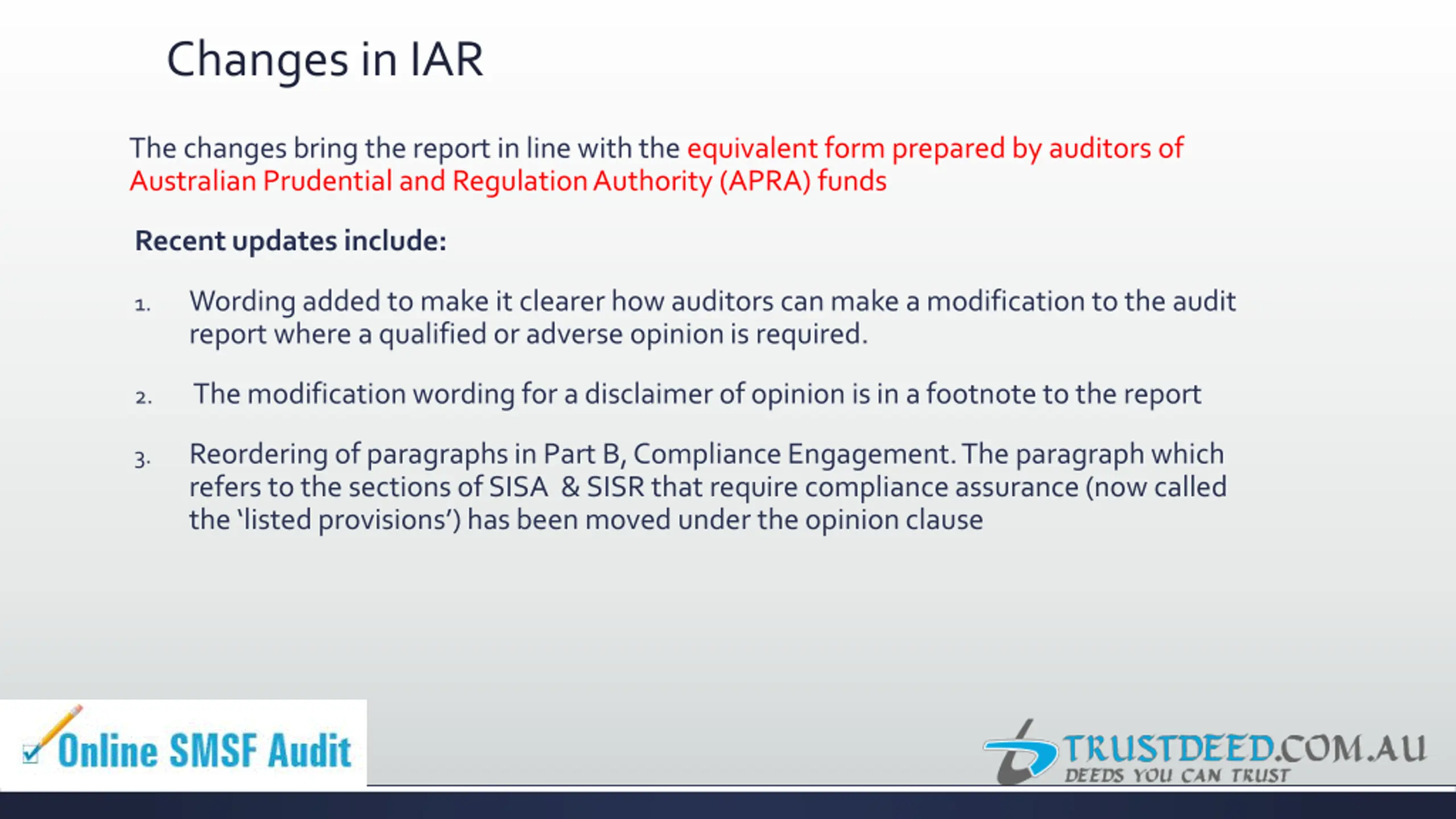 Changes in IAR

The changes bring the report in line with the equivalent form prepared by auditors of Australian Prudential and Regulation Authority (APRA) funds

Recent updates include:

1. Wording added to make it clearer how auditors can make a modification to the audit report where a qualified or adverse opinion is required.

2. The modification wording for a disclaimer of opinion is in a footnote to the report

3. Reordering of paragraphs in Part B, Compliance Engagement. The paragraph which refers to the sections of SISA & SISR that require compliance assurance (now called the 'listed provisions') has been moved under the opinion clause

Online SMSF Audit

TRUSTDEED.COM.AU
DEEDS YOU CAN TRUST